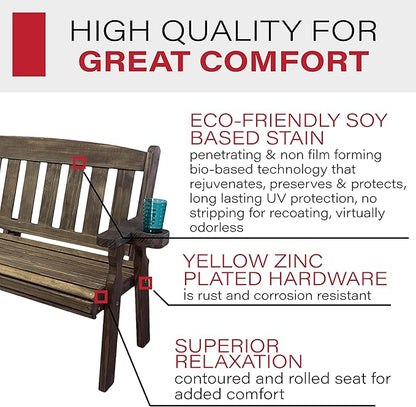 HIGH QUALITY FOR
GREAT COMFORT

ECO-FRIENDLY SOY BASED STAIN
penetrating & non film forming bio-based technology that rejuvenates, preserves & protects, long lasting UV protection, no stripping for recoating, virtually odorless

YELLOW ZINC PLATED HARDWARE
is rust and corrosion resistant

SUPERIOR RELAXATION
contoured and rolled seat for added comfort